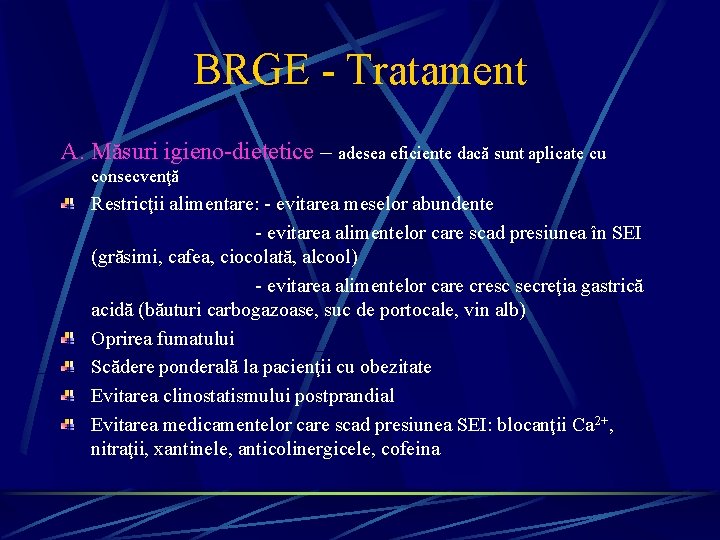 BRGE - Tratament

A. Măsuri igieno-dietetice – adesea eficiente dacă sunt aplicate cu consecvenţă

Restricţii alimentare: - evitarea meselor abundente
- evitarea alimentelor care scad presiunea în SEI (grăsimi, cafea, ciocolată, alcool)
- evitarea alimentelor care cresc secreţia gastrică acidă (băuturi carbogazoase, suc de portocale, vin alb)

Oprirea fumatului

Scădere ponderală la pacienţii cu obezitate

Evitarea clinostatismului postprandial

Evitarea medicamentelor care scad presiunea SEI: blocanţii $Ca^{2+}$, nitraţii, xantinele, anticolinergicele, cofeina